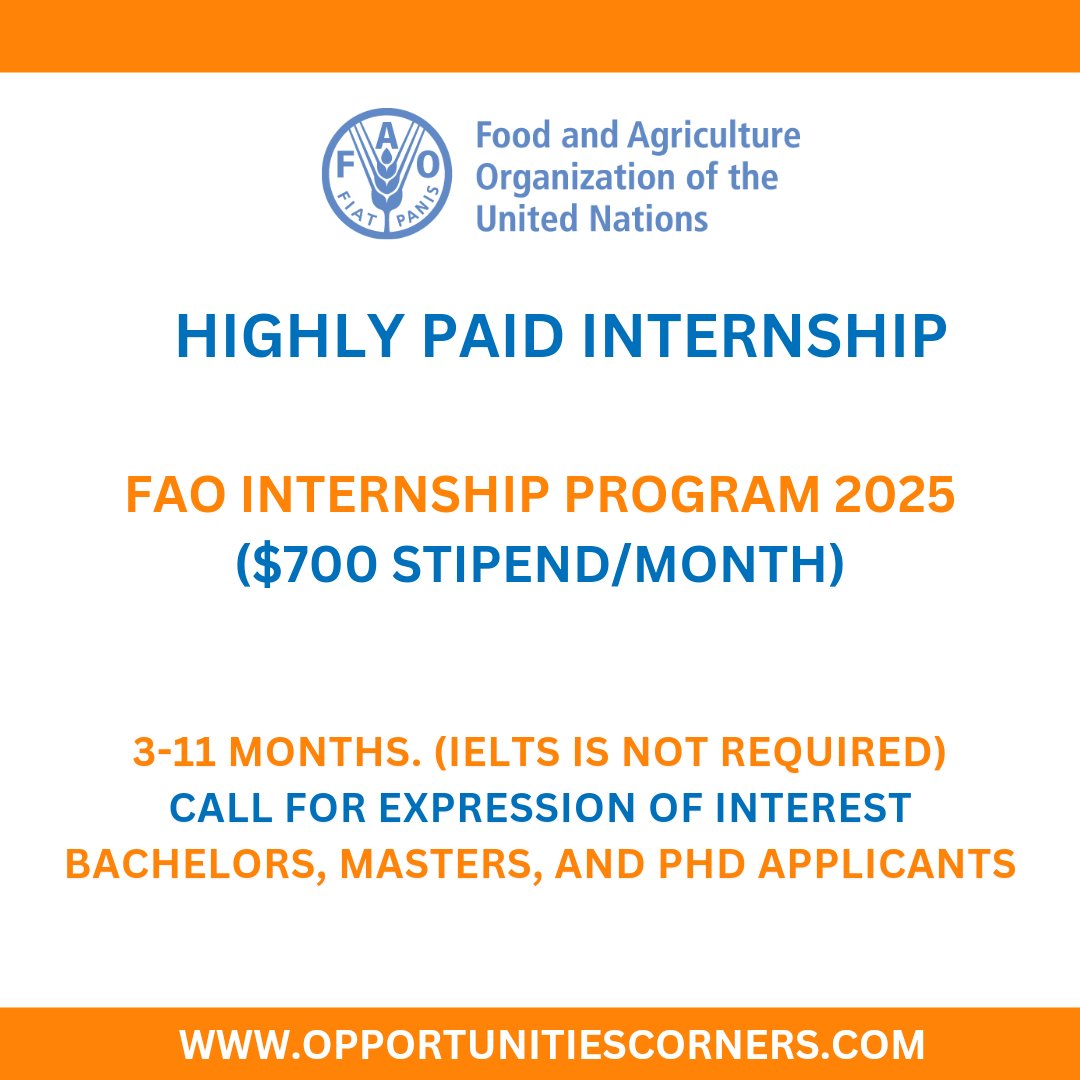 F A O
FIAT PANIS
Food and Agriculture Organization of the United Nations

HIGHLY PAID INTERNSHIP

FAO INTERNSHIP PROGRAM 2025
($700 STIPEND/MONTH)

3-11 MONTHS. (IELTS IS NOT REQUIRED)
CALL FOR EXPRESSION OF INTEREST
BACHELORS, MASTERS, AND PHD APPLICANTS

WWW.OPPORTUNITIESCORNERS.COM